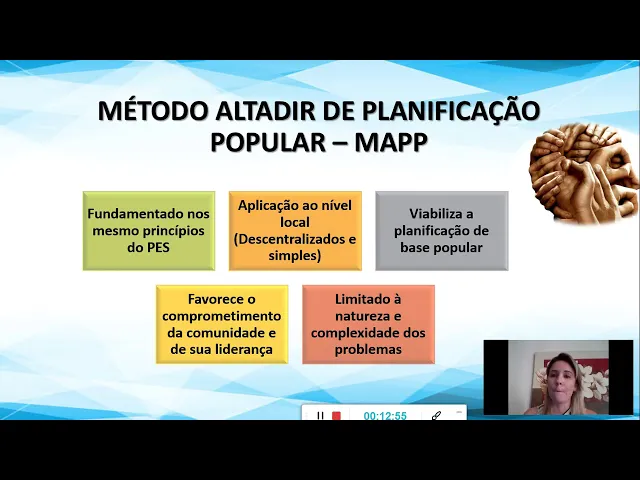 MÉTODO ALTADIR DE PLANIFICAÇÃO POPULAR – MAPP

Fundamentado nos mesmo princípios do PES

Aplicação ao nível local (Descentralizados e simples)

Viabiliza a planificação de base popular

Favorece o comprometimento da comunidade e de sua liderança

Limitado à natureza e complexidade dos problemas

00:12:55